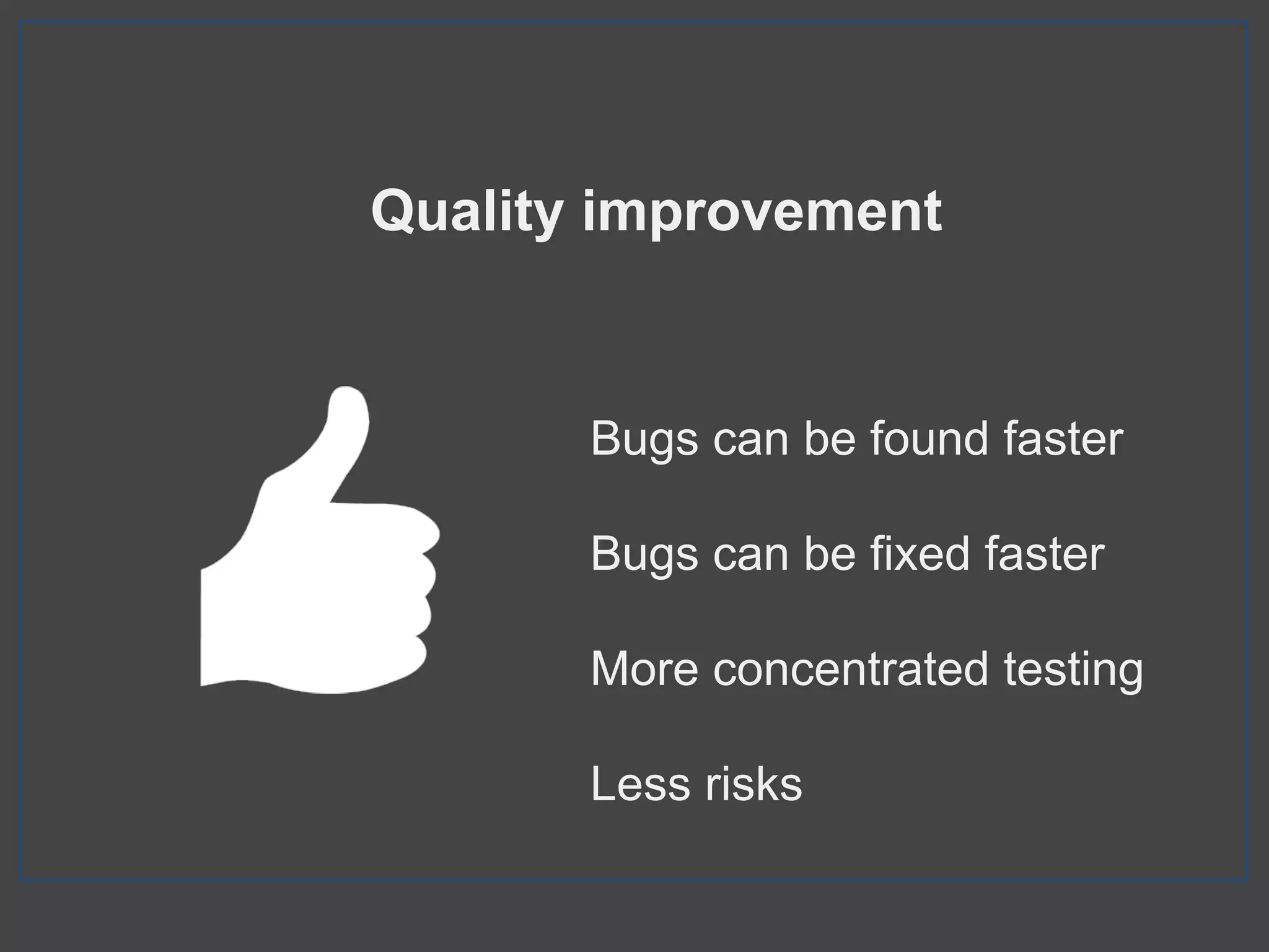 Quality improvement

Bugs can be found faster

Bugs can be fixed faster

More concentrated testing

Less risks